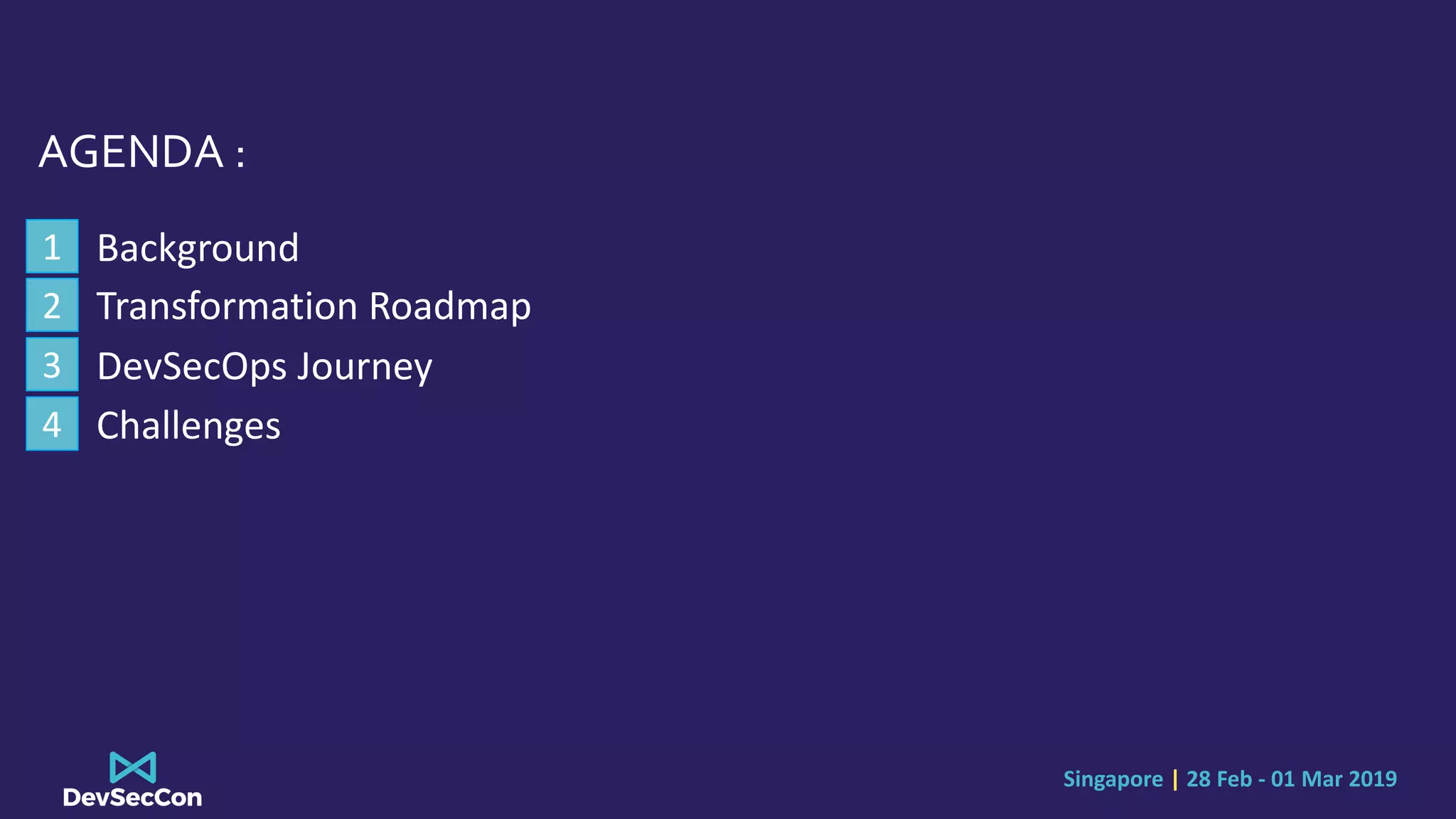 AGENDA :

1 Background
2 Transformation Roadmap
3 DevSecOps Journey
4 Challenges

DevSecCon

Singapore | 28 Feb - 01 Mar 2019